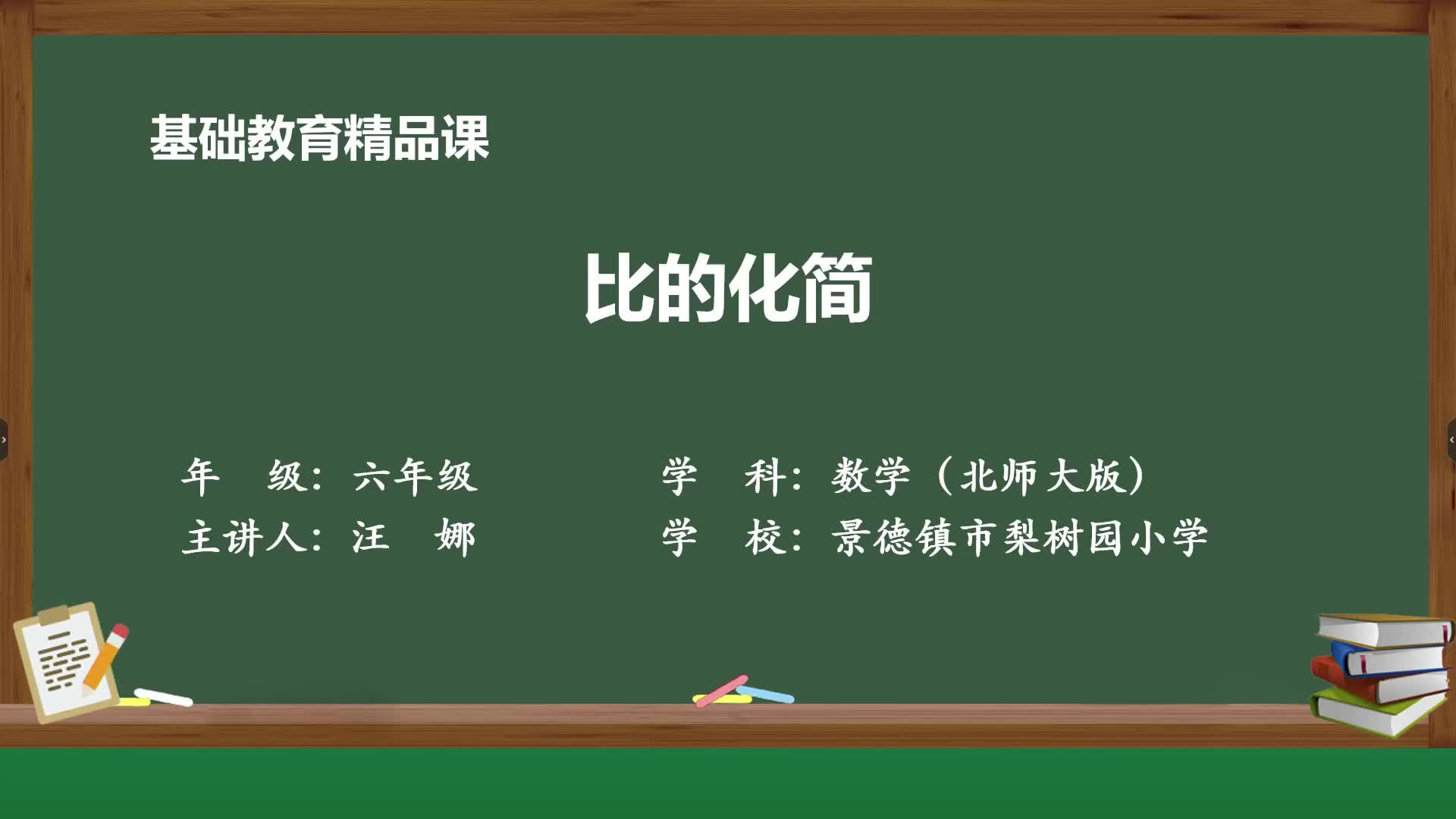 基础教育精品课

比的化简

年　级：六年级

主讲人：汪　娜

学　科：数学（北师大版）

学　校：景德镇市梨树园小学